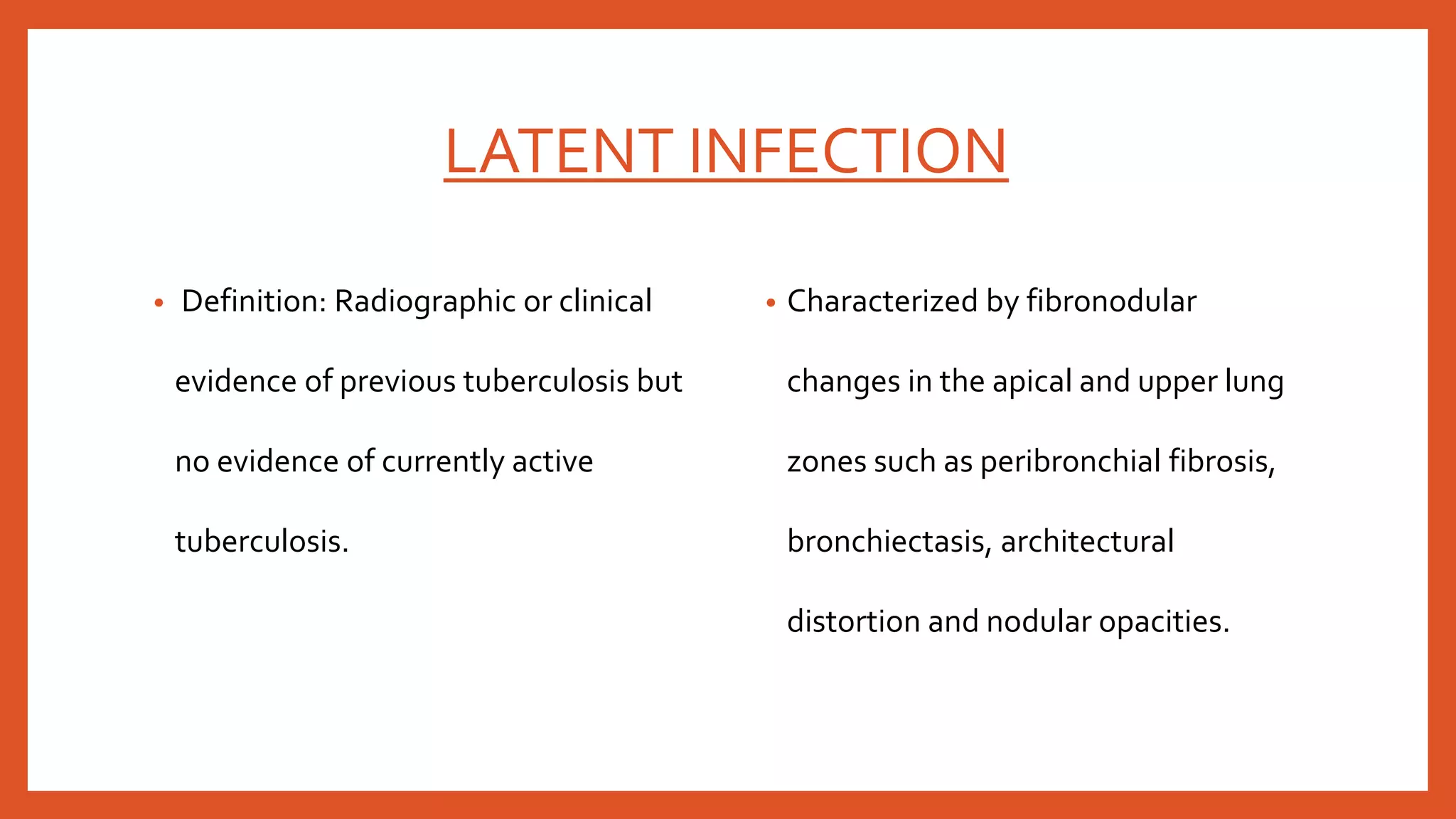 LATENT INFECTION

• Definition: Radiographic or clinical evidence of previous tuberculosis but no evidence of currently active tuberculosis.

• Characterized by fibronodular changes in the apical and upper lung zones such as peribronchial fibrosis, bronchiectasis, architectural distortion and nodular opacities.